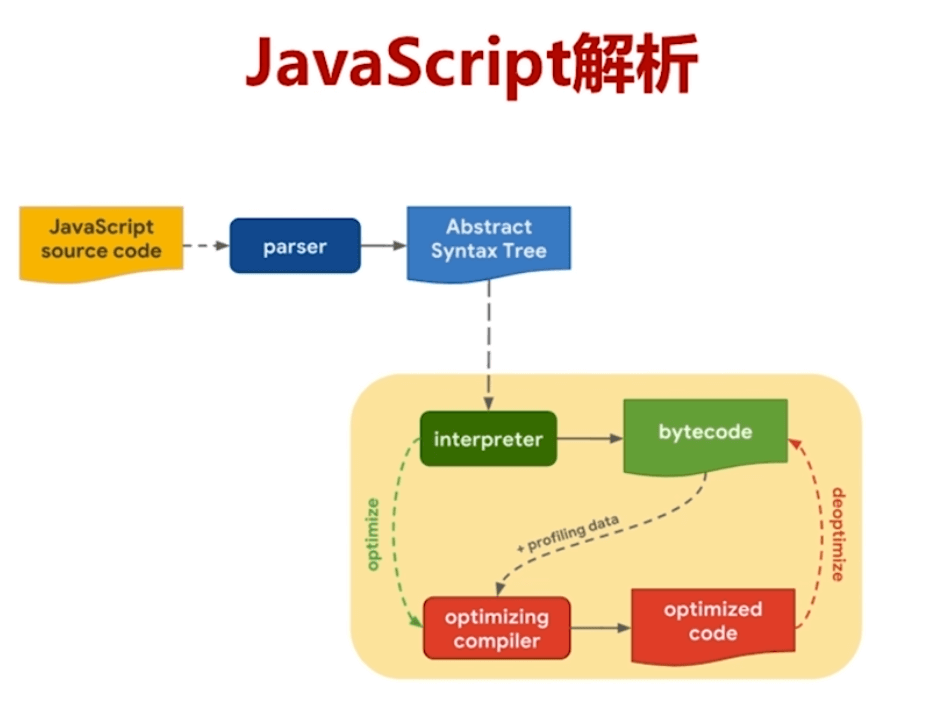 JavaScript解析

JavaScript source code

parser

Abstract Syntax Tree

interpreter

bytecode

optimize

+ profiling data

deoptimize

optimizing compiler

optimized code